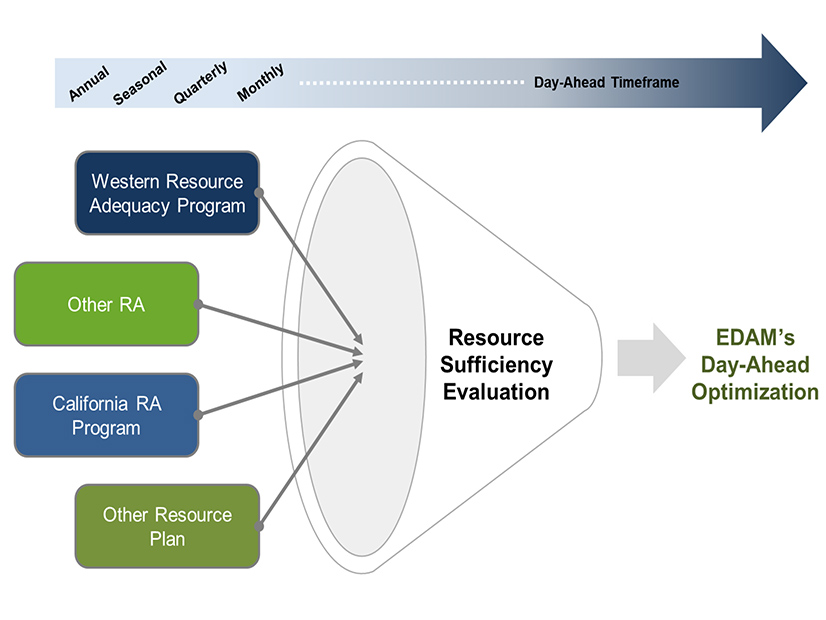 Annual
Seasonal
Quarterly
Monthly
Day-Ahead Timeframe

Western Resource Adequacy Program

Other RA

California RA Program

Other Resource Plan

Resource Sufficiency Evaluation

EDAM's Day-Ahead Optimization